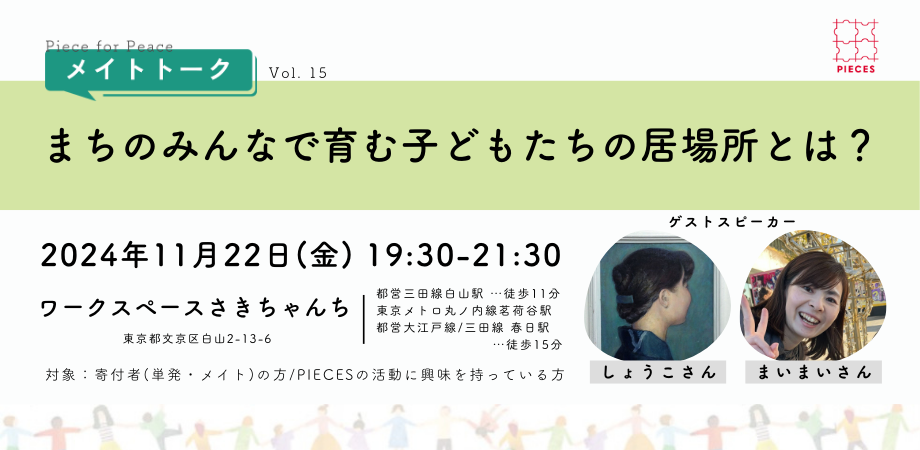 Piece for Peace
メイトトーク
Vol. 15

PIECES

まちのみんなで育む子どもたちの居場所とは？

2024年11月22日(金) 19:30-21:30

ワークスペースさきちゃんち
東京都文京区白山2-13-6

都営三田線白山駅 …徒歩11分
東京メトロ丸ノ内線茗荷谷駅
都営大江戸線/三田線 春日駅
…徒歩15分

対象：寄付者(単発・メイト)の方/PIECESの活動に興味を持っている方

ゲストスピーカー
しょうこさん
まいまいさん